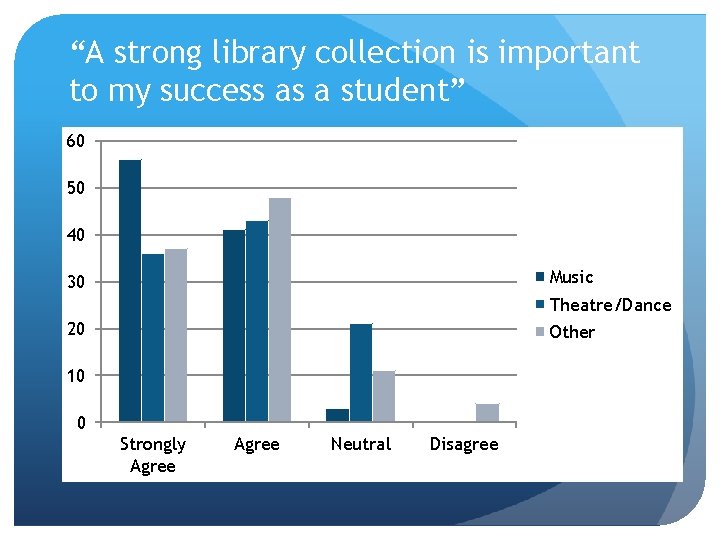 “A strong library collection is important to my success as a student”

60
50
40
30
20
10
0

Strongly Agree
Agree
Neutral
Disagree

Music
Theatre/Dance
Other